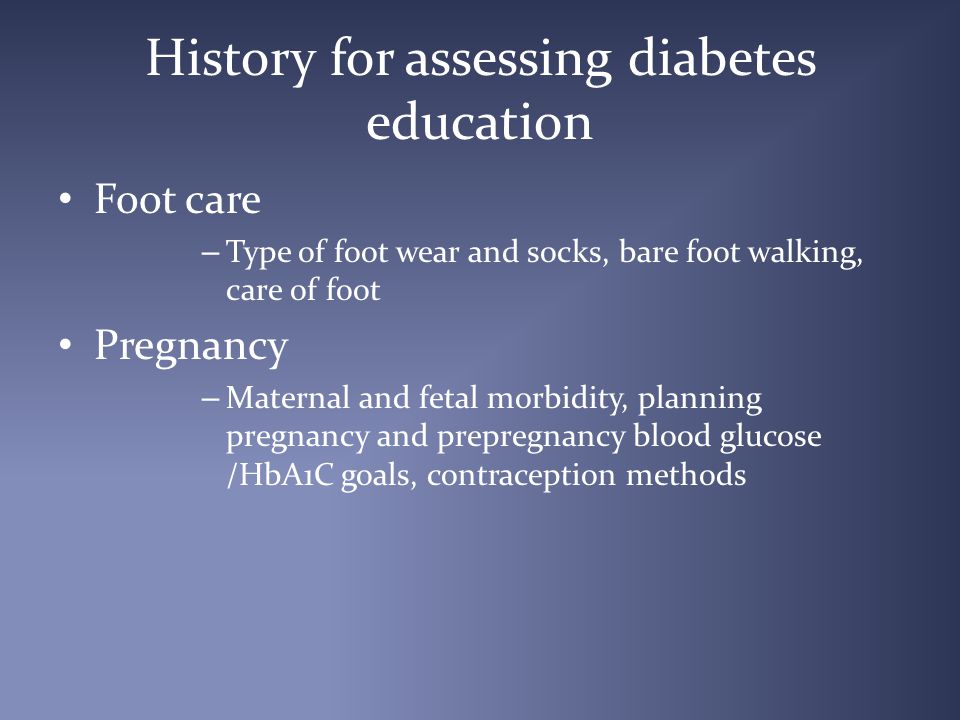 History for assessing diabetes education

• Foot care
– Type of foot wear and socks, bare foot walking, care of foot

• Pregnancy
– Maternal and fetal morbidity, planning pregnancy and prepregnancy blood glucose /HbA1C goals, contraception methods